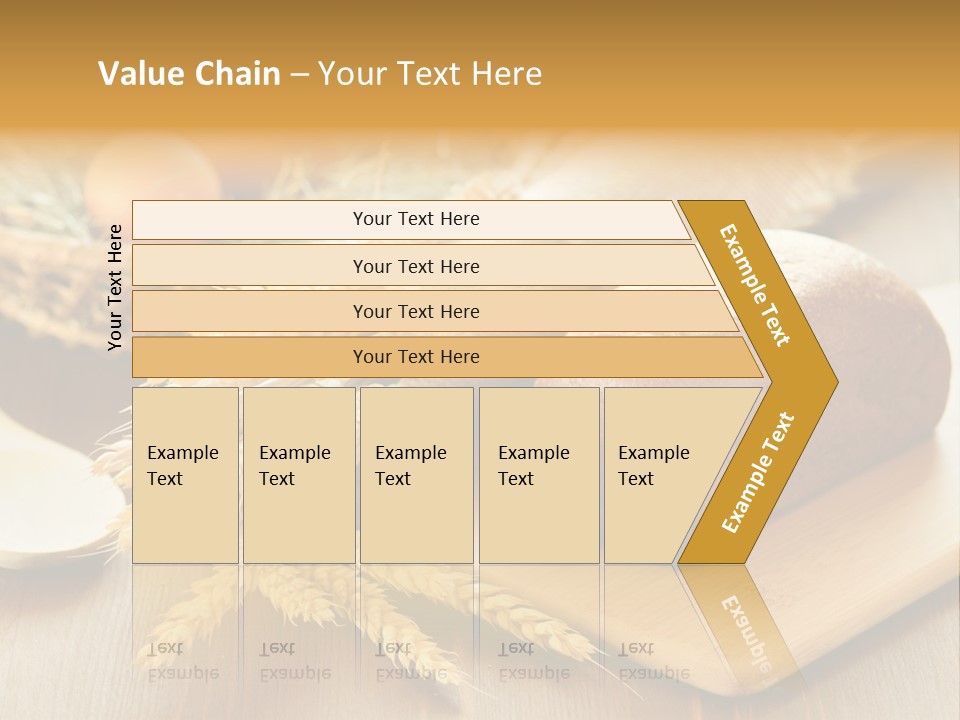 Value Chain – Your Text Here

Your Text Here

Your Text Here

Your Text Here

Your Text Here

Your Text Here

Example Text

Example Text

Example Text

Example Text

Example Text

Example Text

Example Text